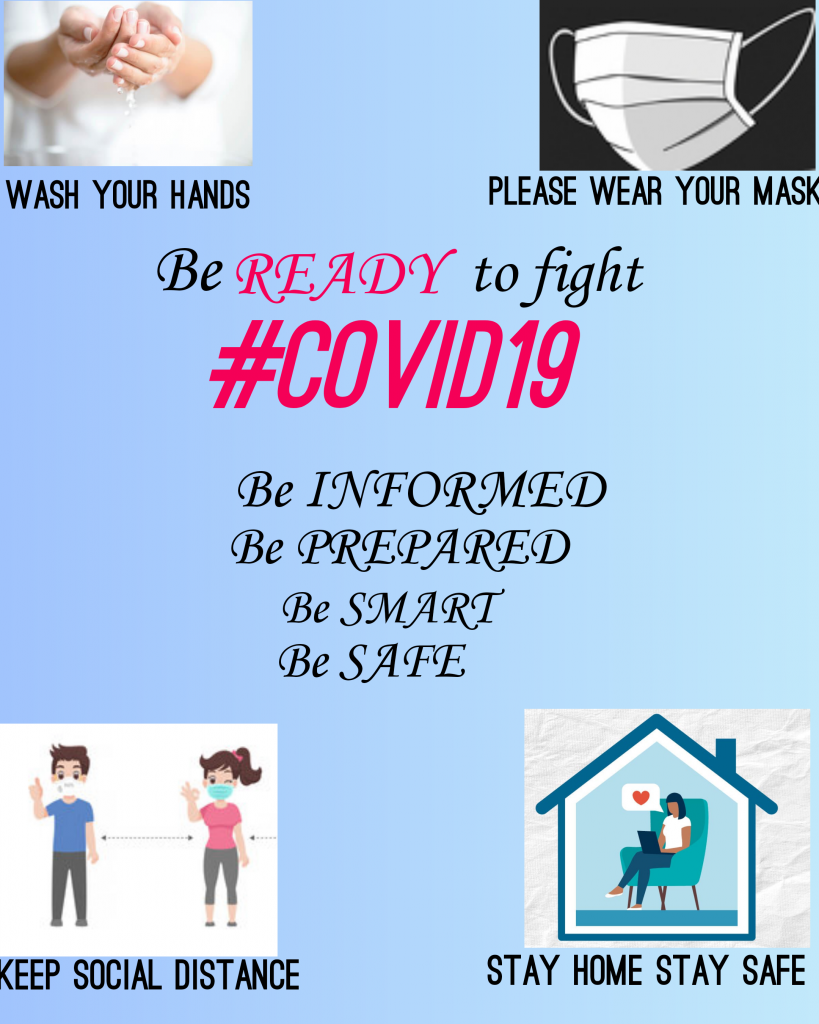 WASH YOUR HANDS

PLEASE WEAR YOUR MASK

Be READY to fight
#COVID19

Be INFORMED
Be PREPARED
Be SMART
Be SAFE

KEEP SOCIAL DISTANCE

STAY HOME STAY SAFE